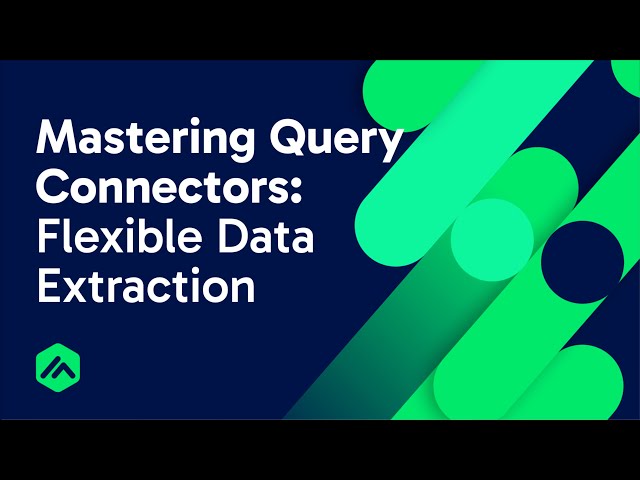 Mastering Query Connectors: Flexible Data Extraction